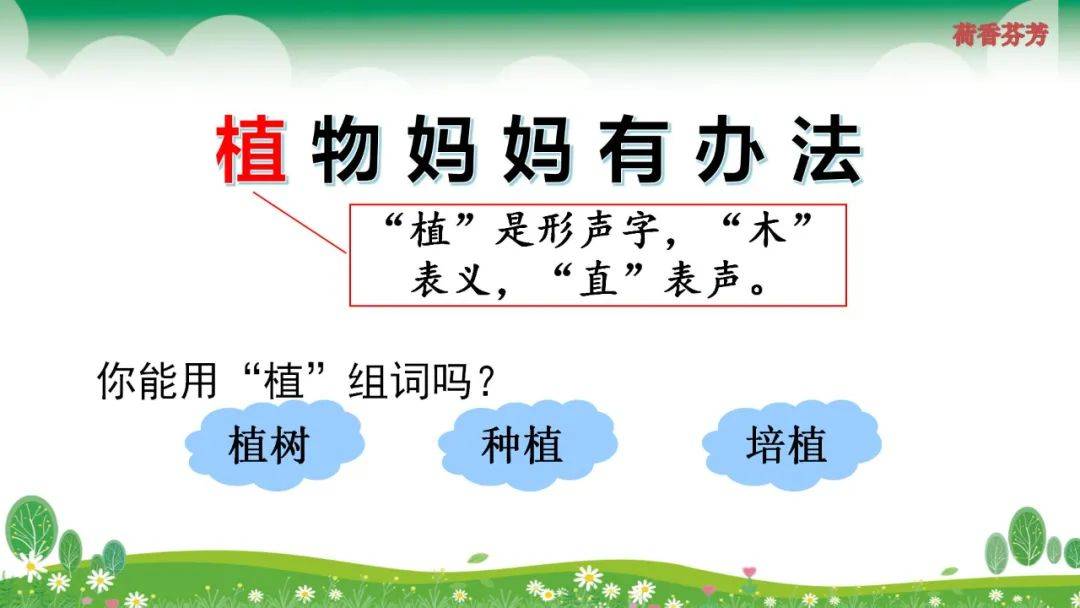 荷香芬芳

植物妈妈有办法

“植”是形声字，“木”表义，“直”表声。

你能用“植”组词吗？

植树

种植

培植